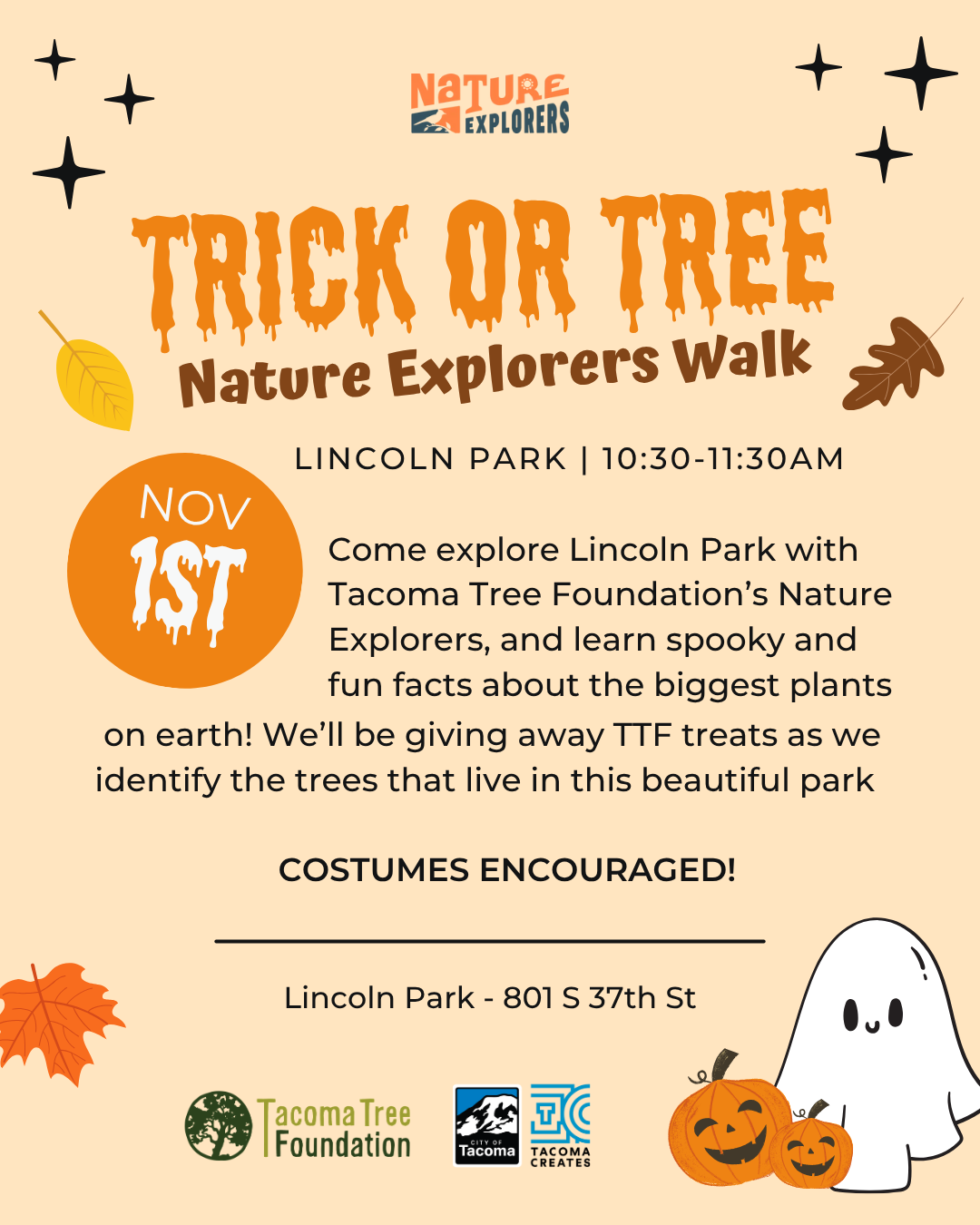 NATURE EXPLORERS

TRICK OR TREE

Nature Explorers Walk

LINCOLN PARK | 10:30-11:30AM

NOV 1ST

Come explore Lincoln Park with Tacoma Tree Foundation's Nature Explorers, and learn spooky and fun facts about the biggest plants on earth! We'll be giving away TTF treats as we identify the trees that live in this beautiful park

COSTUMES ENCOURAGED!

Lincoln Park - 801 S 37th St

Tacoma Tree Foundation

CITY OF Tacoma

TACOMA CREATES